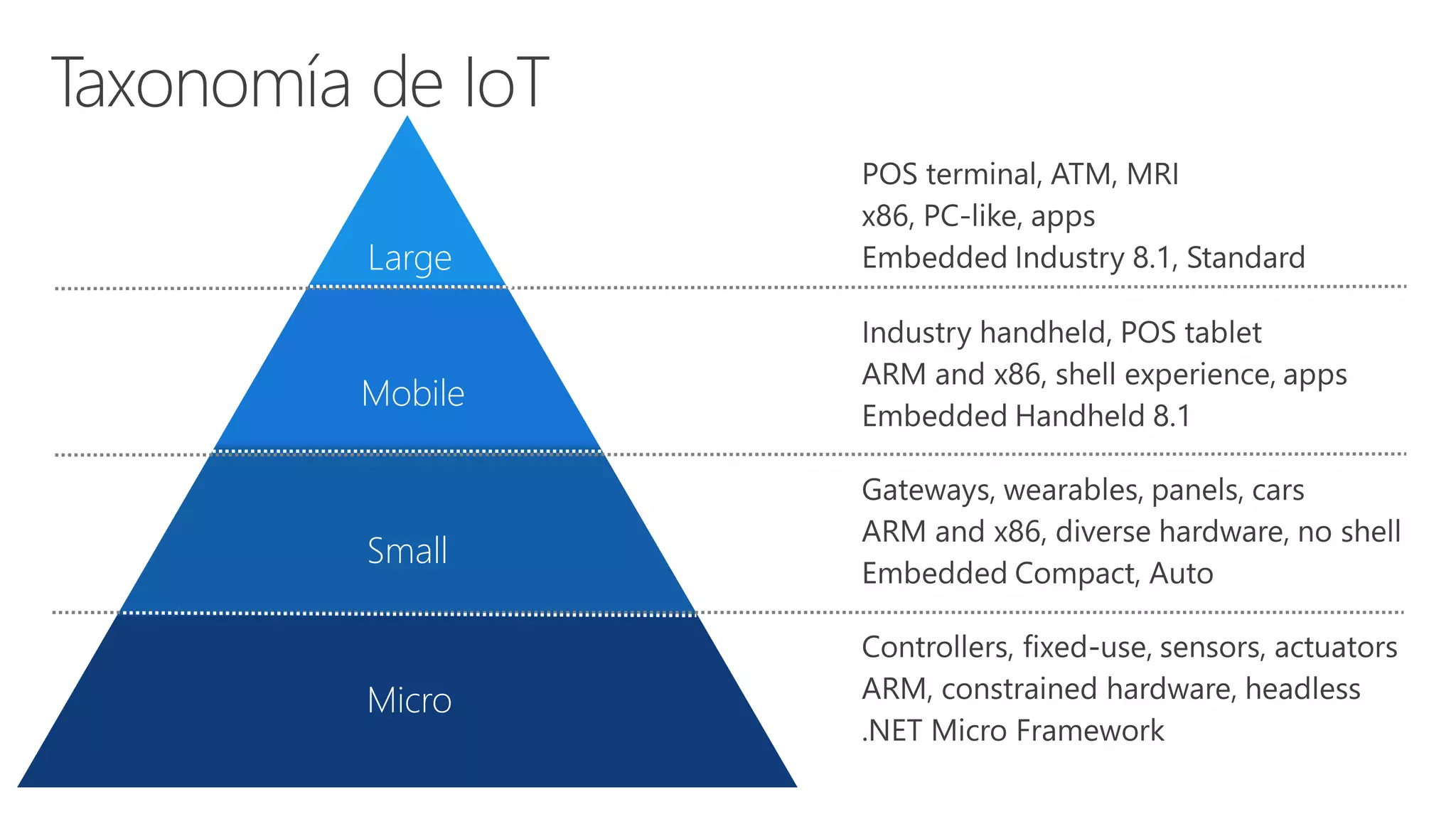 Taxonomía de IoT

Large

POS terminal, ATM, MRI
x86, PC-like, apps
Embedded Industry 8.1, Standard

Mobile

Industry handheld, POS tablet
ARM and x86, shell experience, apps
Embedded Handheld 8.1

Small

Gateways, wearables, panels, cars
ARM and x86, diverse hardware, no shell
Embedded Compact, Auto

Micro

Controllers, fixed-use, sensors, actuators
ARM, constrained hardware, headless
.NET Micro Framework